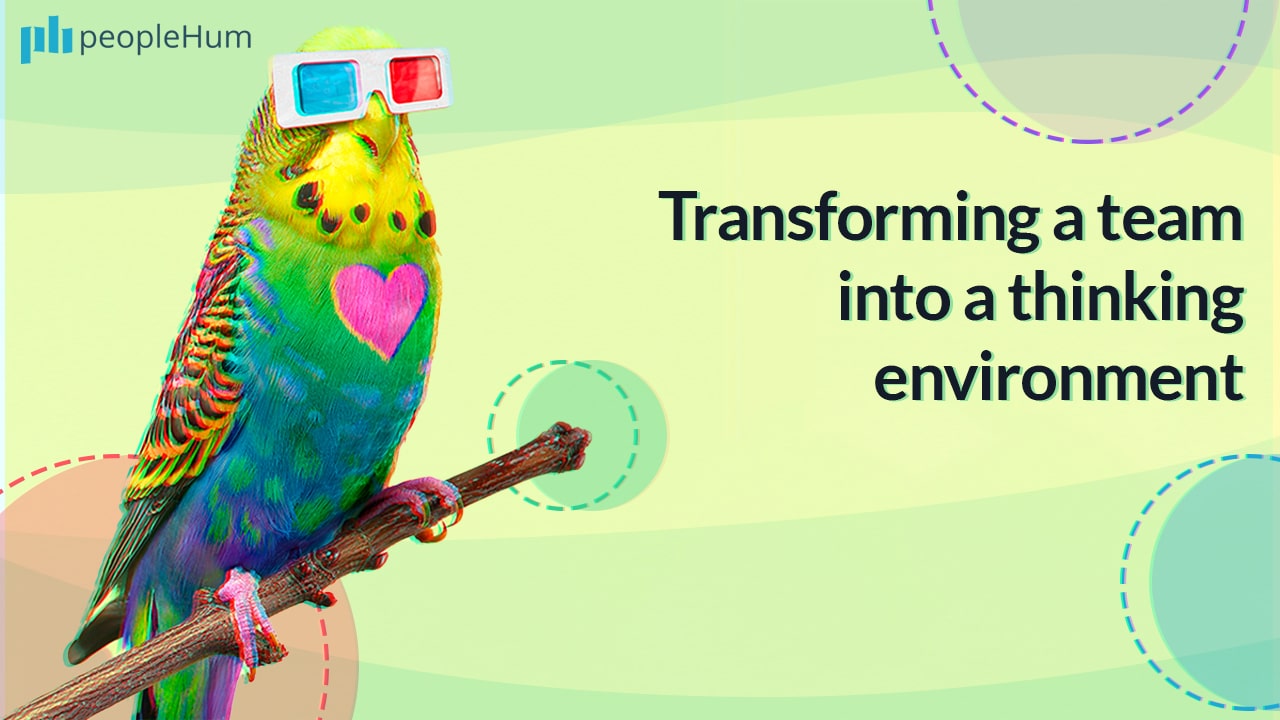 peopleHum

Transforming a team into a thinking environment